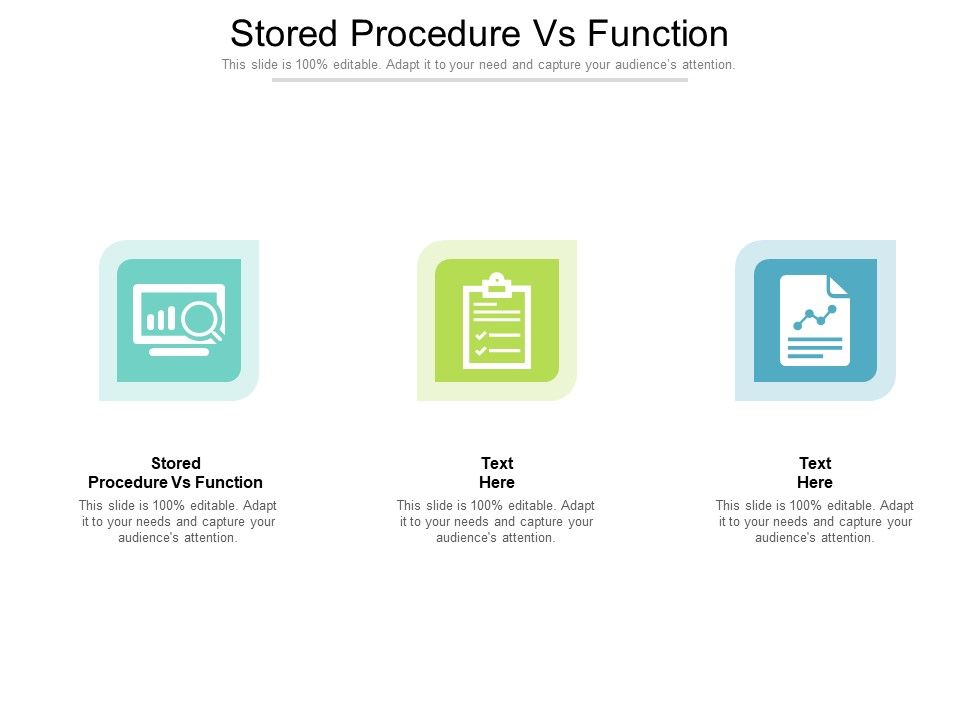 Stored Procedure Vs Function

This slide is 100% editable. Adapt it to your need and capture your audience's attention.

Stored
Procedure Vs Function

This slide is 100% editable. Adapt it to your needs and capture your audience's attention.

Text
Here

This slide is 100% editable. Adapt it to your needs and capture your audience's attention.

Text
Here

This slide is 100% editable. Adapt it to your needs and capture your audience's attention.